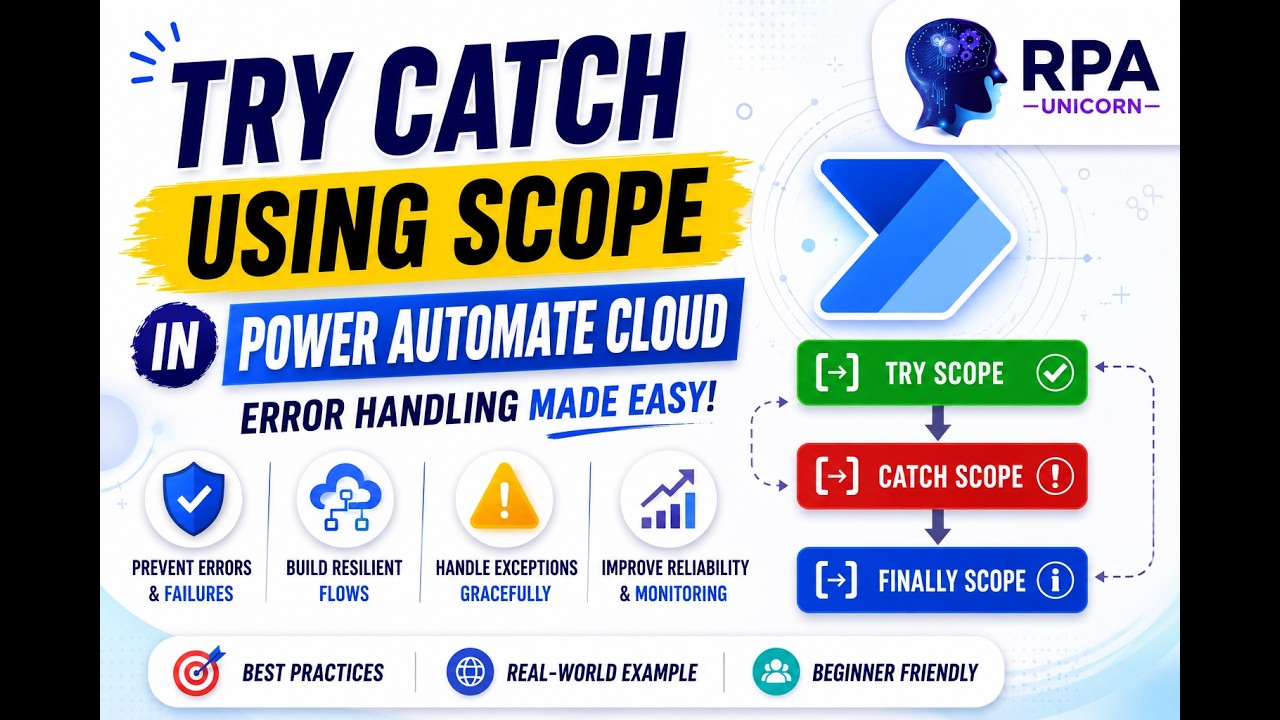 TRY CATCH
USING SCOPE
IN POWER AUTOMATE CLOUD
ERROR HANDLING MADE EASY!

RPA
UNICORN

TRY SCOPE
CATCH SCOPE
FINALLY SCOPE

PREVENT ERRORS & FAILURES
BUILD RESILIENT FLOWS
HANDLE EXCEPTIONS GRACEFULLY
IMPROVE RELIABILITY & MONITORING

BEST PRACTICES
REAL-WORLD EXAMPLE
BEGINNER FRIENDLY